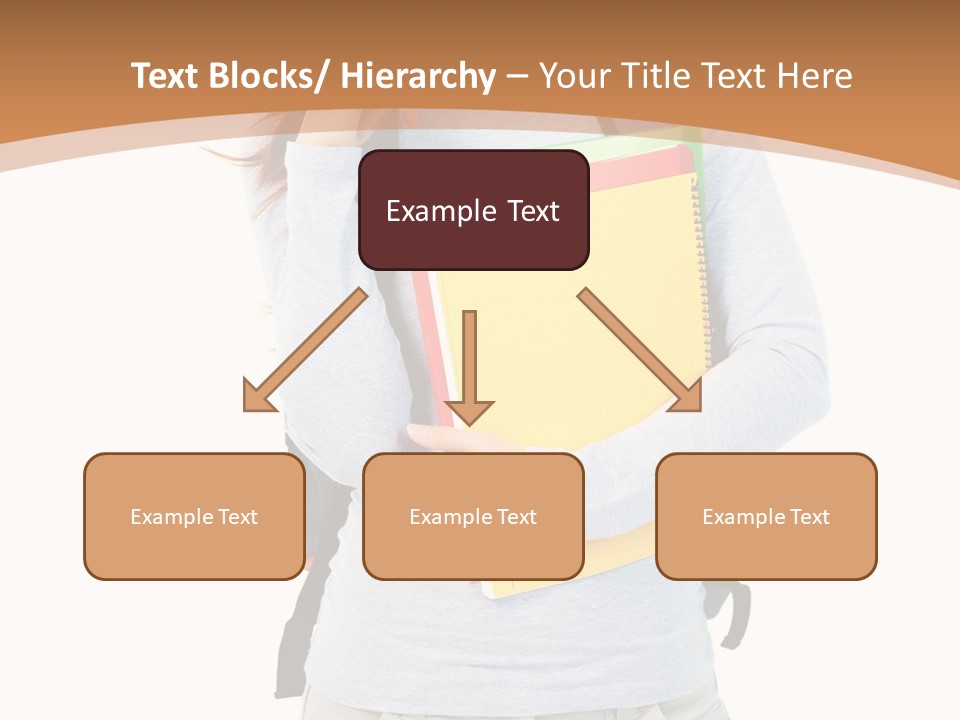 Text Blocks/ Hierarchy – Your Title Text Here

Example Text

Example Text

Example Text

Example Text